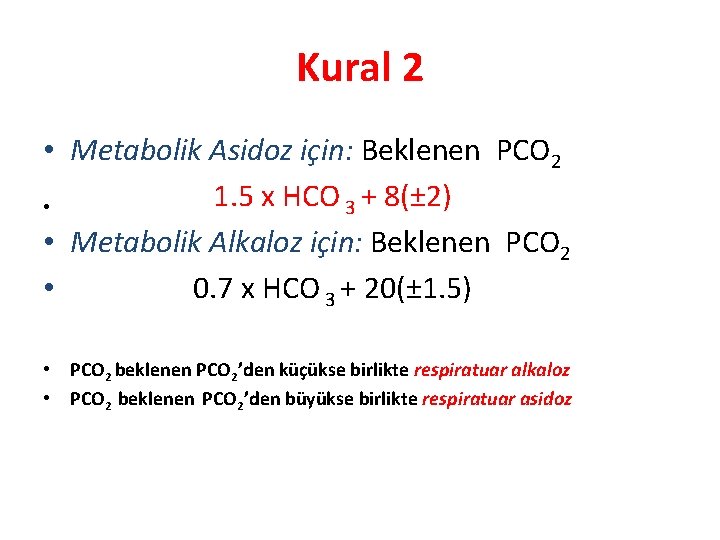 Kural 2

• Metabolik Asidoz için: Beklenen $PCO_2$
• $1.5 \times HCO_3 + 8(\pm 2)$
• Metabolik Alkaloz için: Beklenen $PCO_2$
• $0.7 \times HCO_3 + 20(\pm 1.5)$

• $PCO_2$ beklenen $PCO_2$'den küçükse birlikte respiratuar alkaloz
• $PCO_2$ beklenen $PCO_2$'den büyükse birlikte respiratuar asidoz